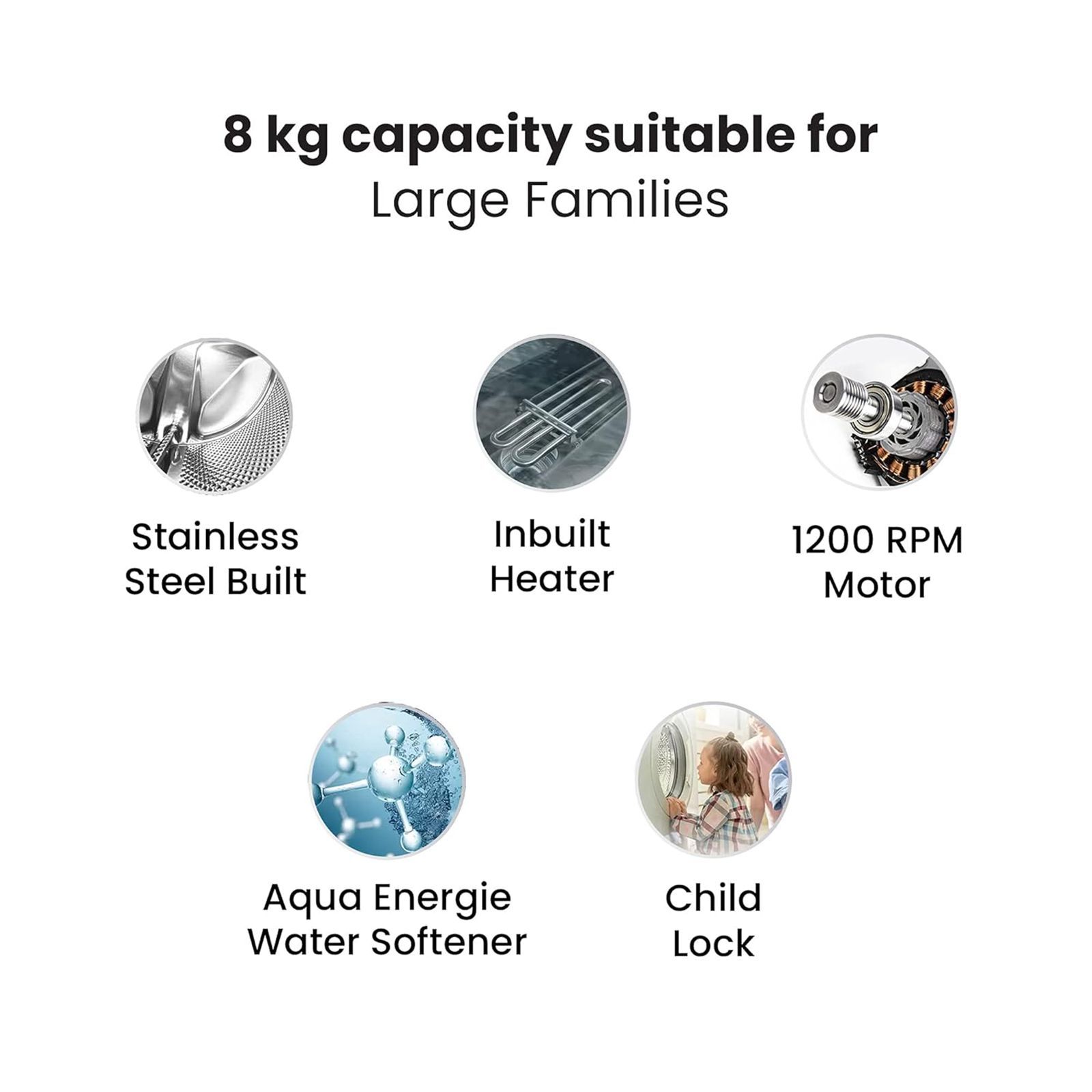 8 kg capacity suitable for
Large Families

Stainless
Steel Built

Inbuilt
Heater

1200 RPM
Motor

Aqua Energie
Water Softener

Child
Lock